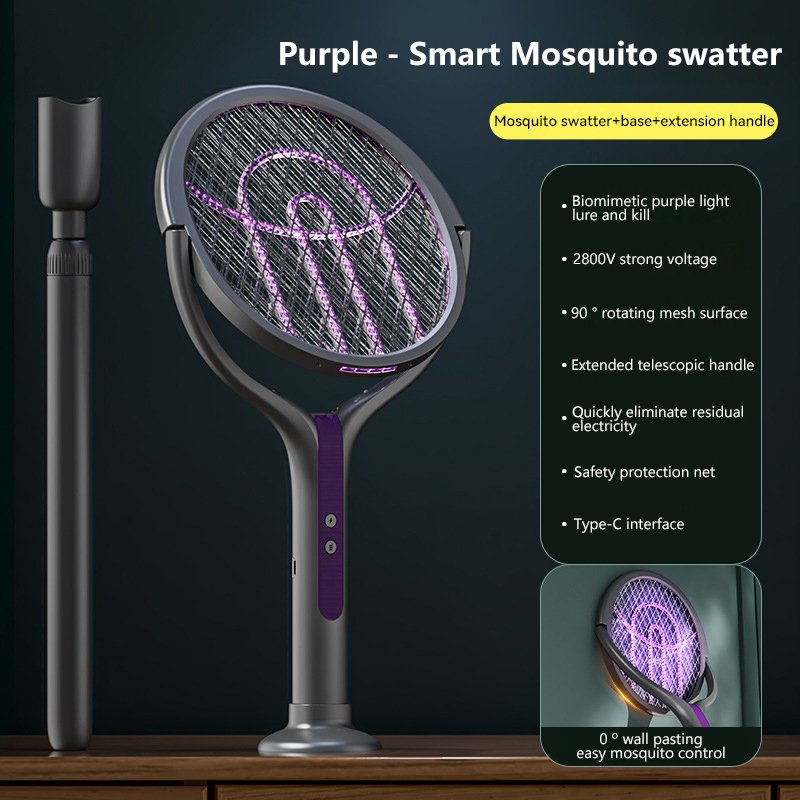 Purple - Smart Mosquito swatter

Mosquito swatter+base+extension handle

• Biomimetic purple light lure and kill

• 2800V strong voltage

• 90 ° rotating mesh surface

• Extended telescopic handle

• Quickly eliminate residual electricity

• Safety protection net

• Type-C interface

0 ° wall pasting
easy mosquito control